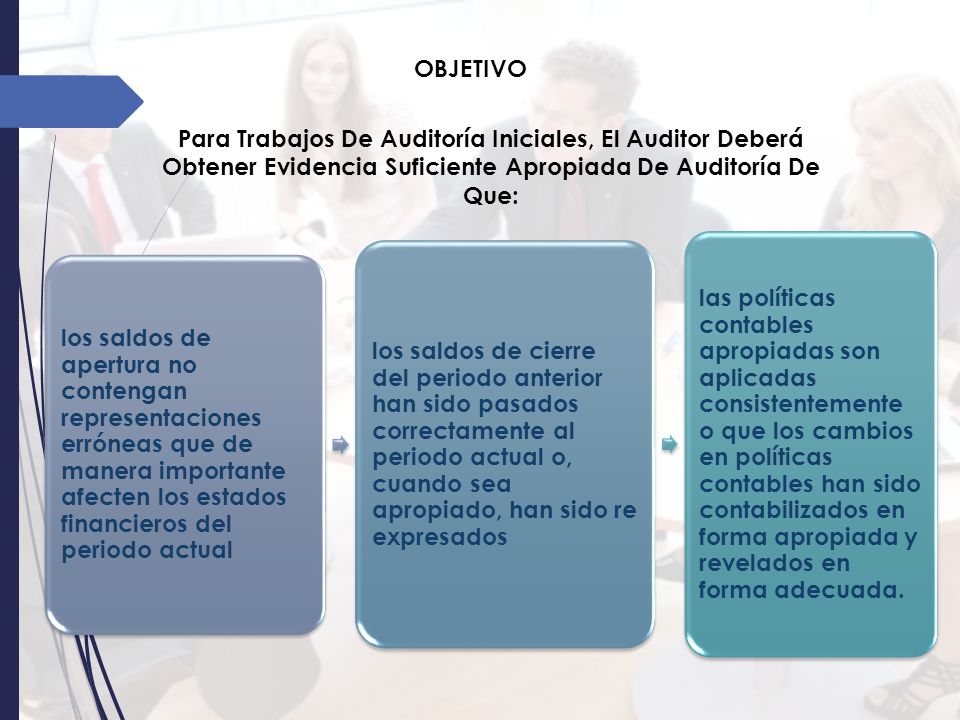 OBJETIVO

Para Trabajos De Auditoría Iniciales, El Auditor Deberá Obtener Evidencia Suficiente Apropiada De Auditoría De Que:

los saldos de apertura no contengan representaciones erróneas que de manera importante afecten los estados financieros del periodo actual

los saldos de cierre del periodo anterior han sido pasados correctamente al periodo actual o, cuando sea apropiado, han sido re expresados

las políticas contables apropiadas son aplicadas consistentemente o que los cambios en políticas contables han sido contabilizados en forma apropiada y revelados en forma adecuada.